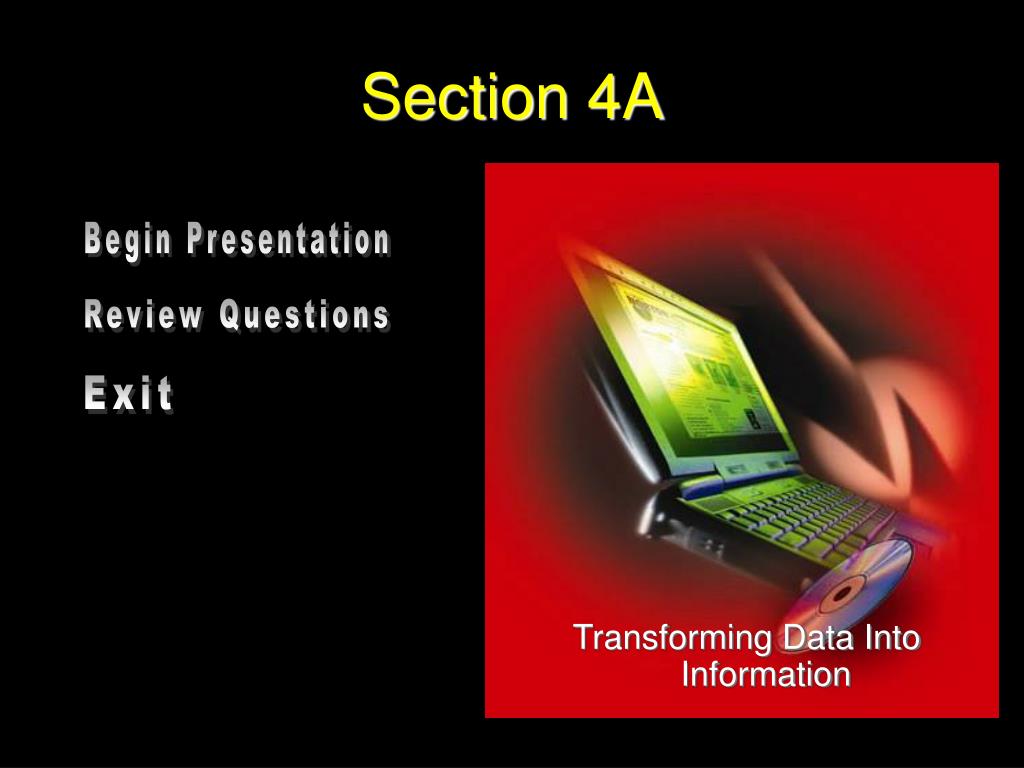 Section 4A

Begin Presentation

Review Questions

Exit

Transforming Data Into Information